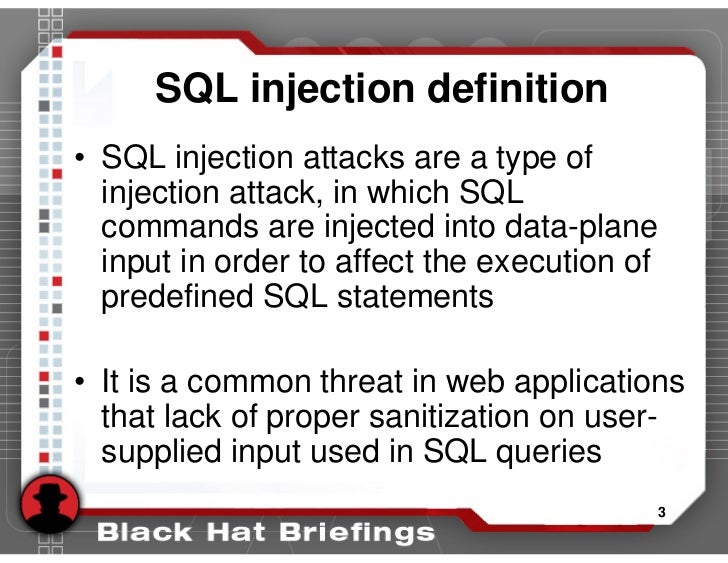 SQL injection definition

• SQL injection attacks are a type of injection attack, in which SQL commands are injected into data-plane input in order to affect the execution of predefined SQL statements

• It is a common threat in web applications that lack of proper sanitization on user-supplied input used in SQL queries

3

Black Hat Briefings